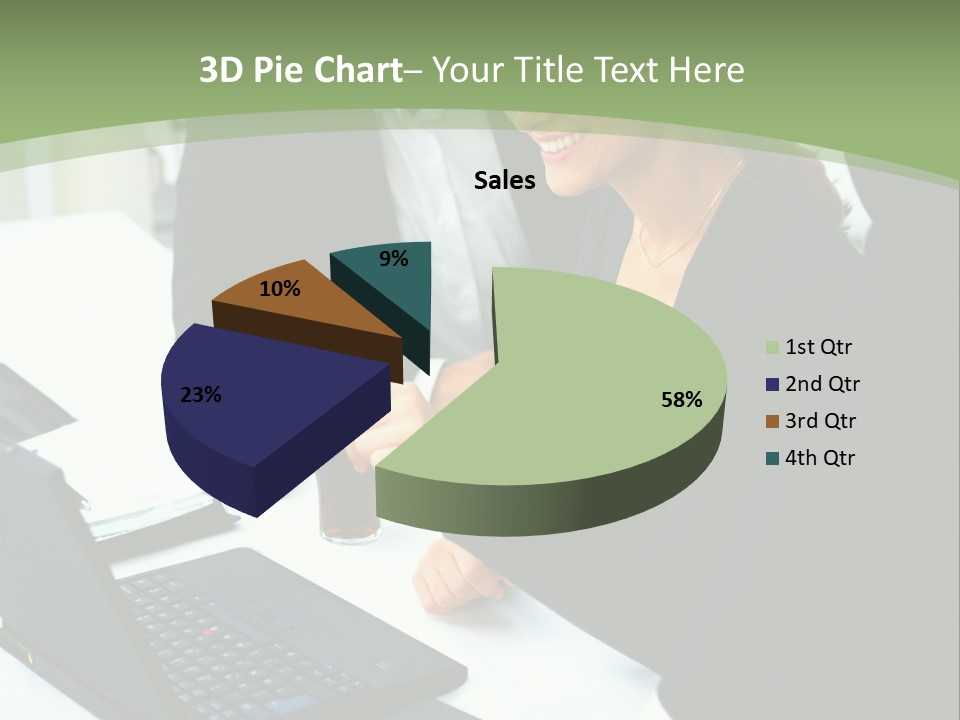 3D Pie Chart– Your Title Text Here

Sales

9%

10%

23%

58%

1st Qtr
2nd Qtr
3rd Qtr
4th Qtr